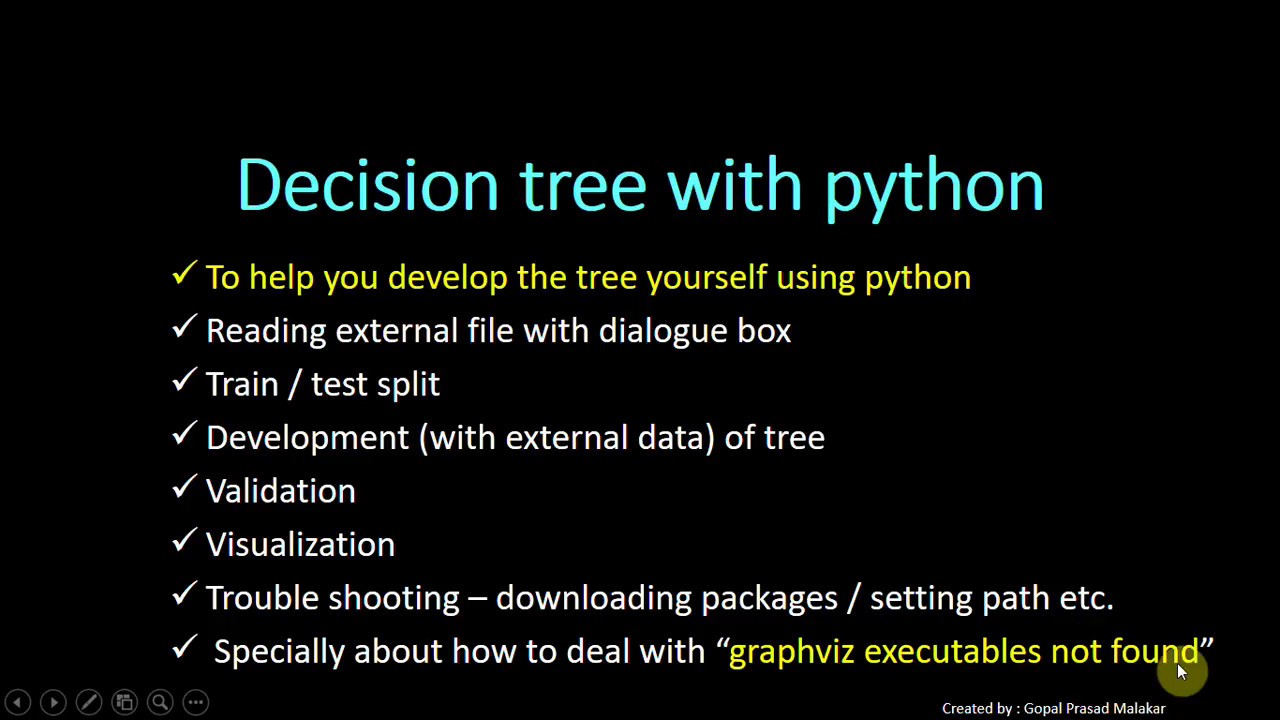 Decision tree with python

✓ To help you develop the tree yourself using python
✓ Reading external file with dialogue box
✓ Train / test split
✓ Development (with external data) of tree
✓ Validation
✓ Visualization
✓ Trouble shooting – downloading packages / setting path etc.
✓ Specially about how to deal with “graphviz executables not found”

Created by : Gopal Prasad Malakar